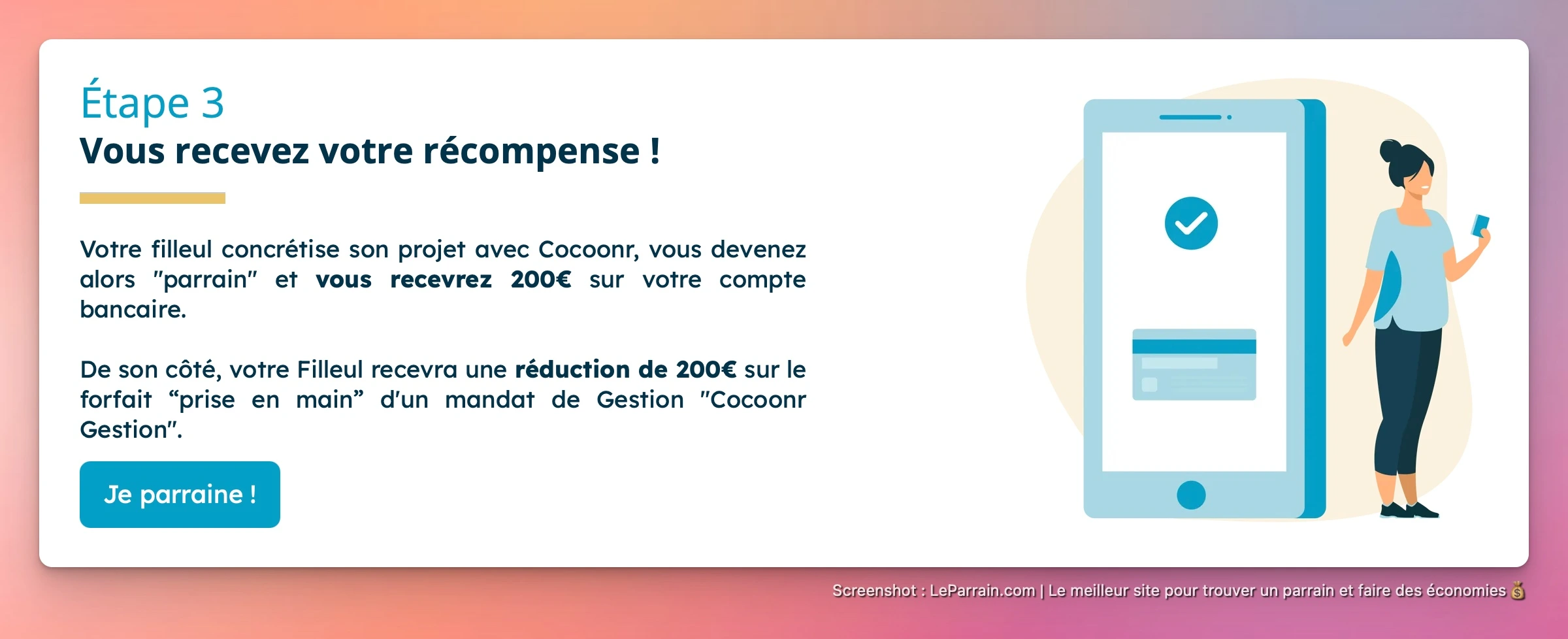 Étape 3
Vous recevez votre récompense !

Votre filleul concrétise son projet avec Cocoonr, vous devenez alors "parrain" et vous recevrez 200€ sur votre compte bancaire.

De son côté, votre Filleul recevra une réduction de 200€ sur le forfait “prise en main” d'un mandat de Gestion "Cocoonr Gestion".

Je parraine !

Screenshot : LeParrain.com | Le meilleur site pour trouver un parrain et faire des économies 💰